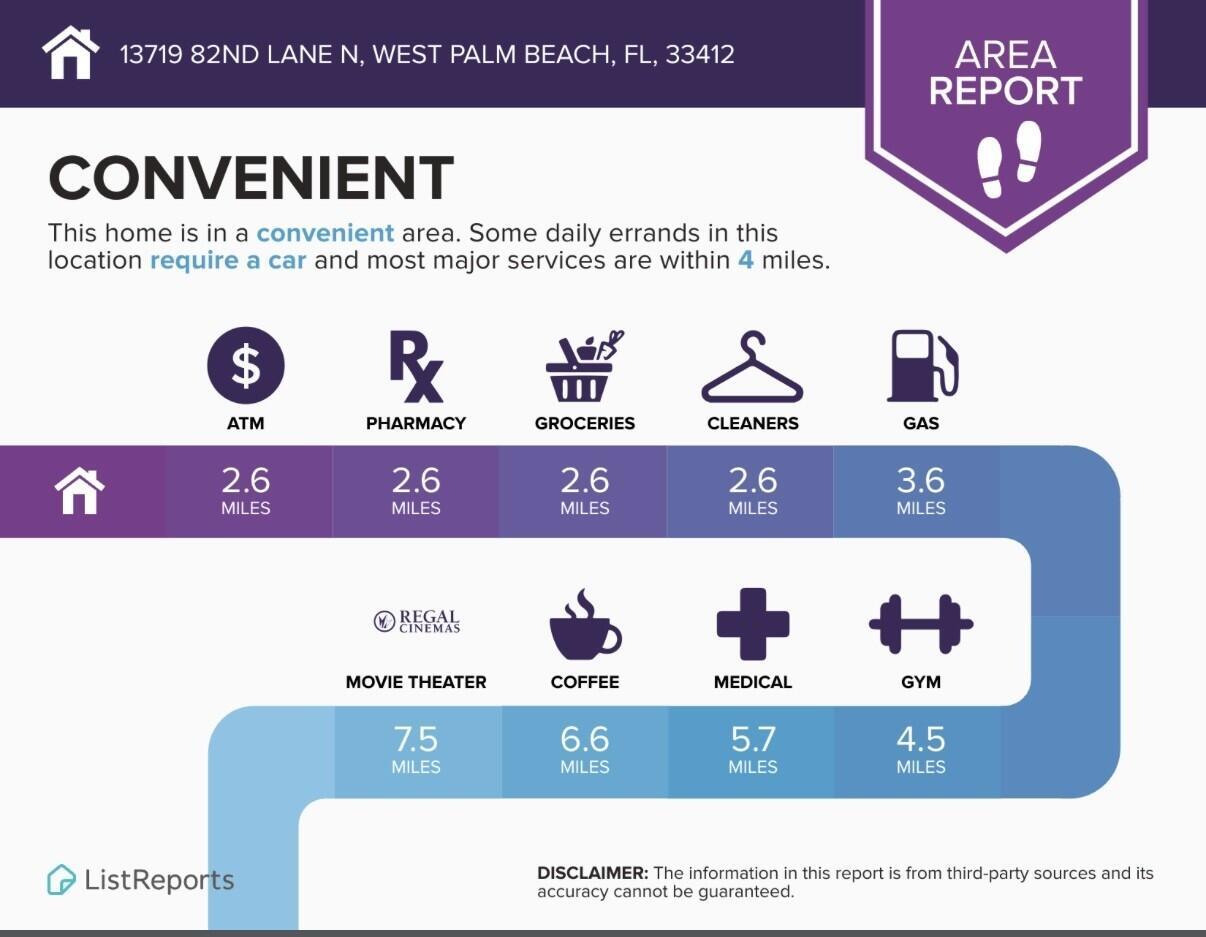 13719 82ND LANE N, WEST PALM BEACH, FL, 33412

AREA REPORT

CONVENIENT

This home is in a convenient area. Some daily errands in this location require a car and most major services are within 4 miles.

ATM 2.6 MILES

PHARMACY 2.6 MILES

GROCERIES 2.6 MILES

CLEANERS 2.6 MILES

GAS 3.6 MILES

REGAL CINEMAS

MOVIE THEATER 7.5 MILES

COFFEE 6.6 MILES

MEDICAL 5.7 MILES

GYM 4.5 MILES

ListReports

DISCLAIMER: The information in this report is from third-party sources and its accuracy cannot be guaranteed.